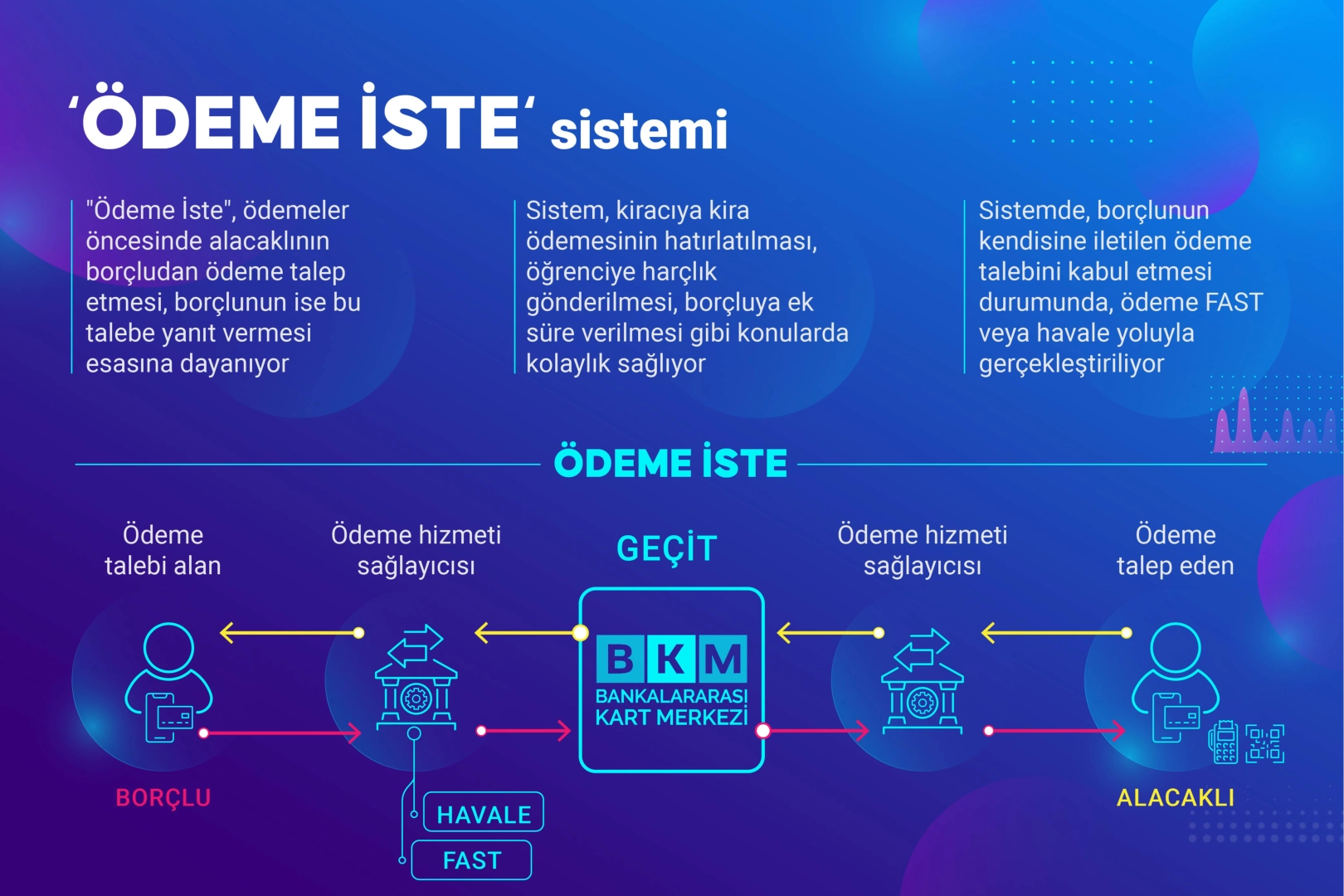 ‘ÖDEME İSTE’ sistemi

"Ödeme İste", ödemeler öncesinde alacaklının borçludan ödeme talep etmesi, borçlunun ise bu talebe yanıt vermesi esasına dayanıyor

Sistem, kiracıya kira ödemesinin hatırlatılması, öğrenciye harçlık gönderilmesi, borçluya ek süre verilmesi gibi konularda kolaylık sağlıyor

Sistemde, borçlunun kendisine iletilen ödeme talebini kabul etmesi durumunda, ödeme FAST veya havale yoluyla gerçekleştiriliyor

ÖDEME İSTE

Ödeme talebi alan

Ödeme hizmeti sağlayıcısı

GEÇİT

Ödeme hizmeti sağlayıcısı

Ödeme talep eden

BKM
BANKALARARASI KART MERKEZİ

BORÇLU

HAVALE

FAST

ALACAKLI